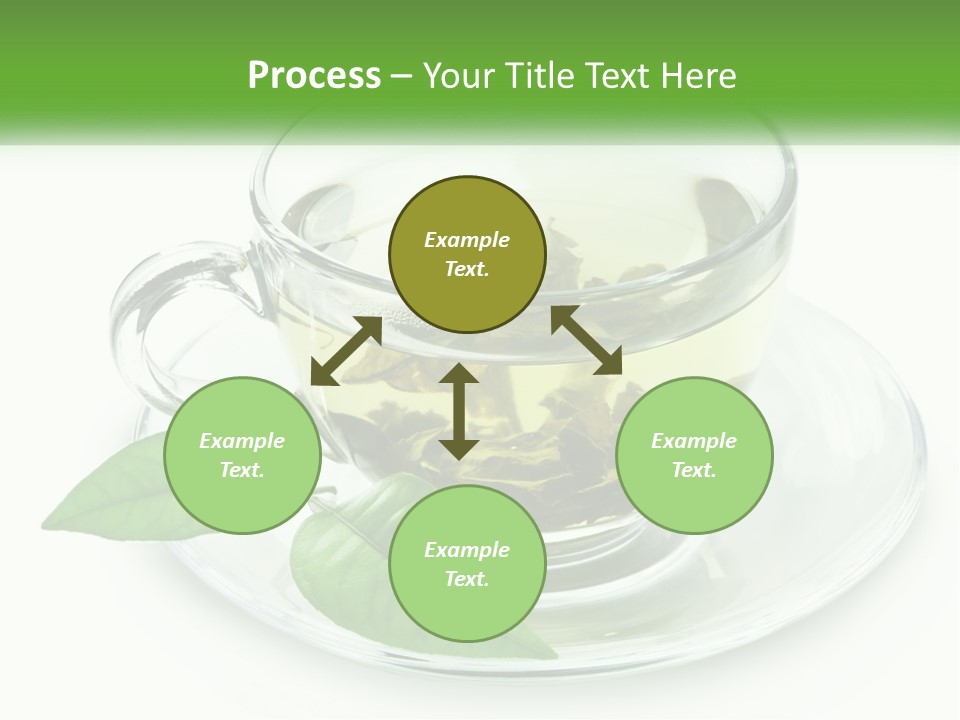 Process – Your Title Text Here

Example Text.

Example Text.

Example Text.

Example Text.